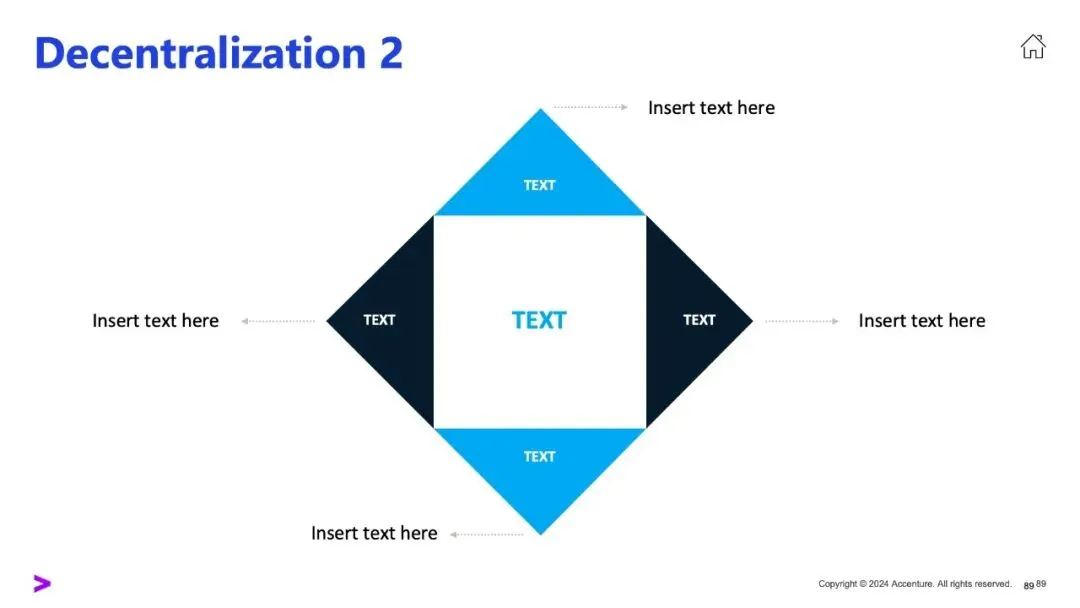 Decentralization 2

Insert text here

TEXT

Insert text here

TEXT

TEXT

TEXT

Insert text here

TEXT

Insert text here

Copyright © 2024 Accenture. All rights reserved. 89 89